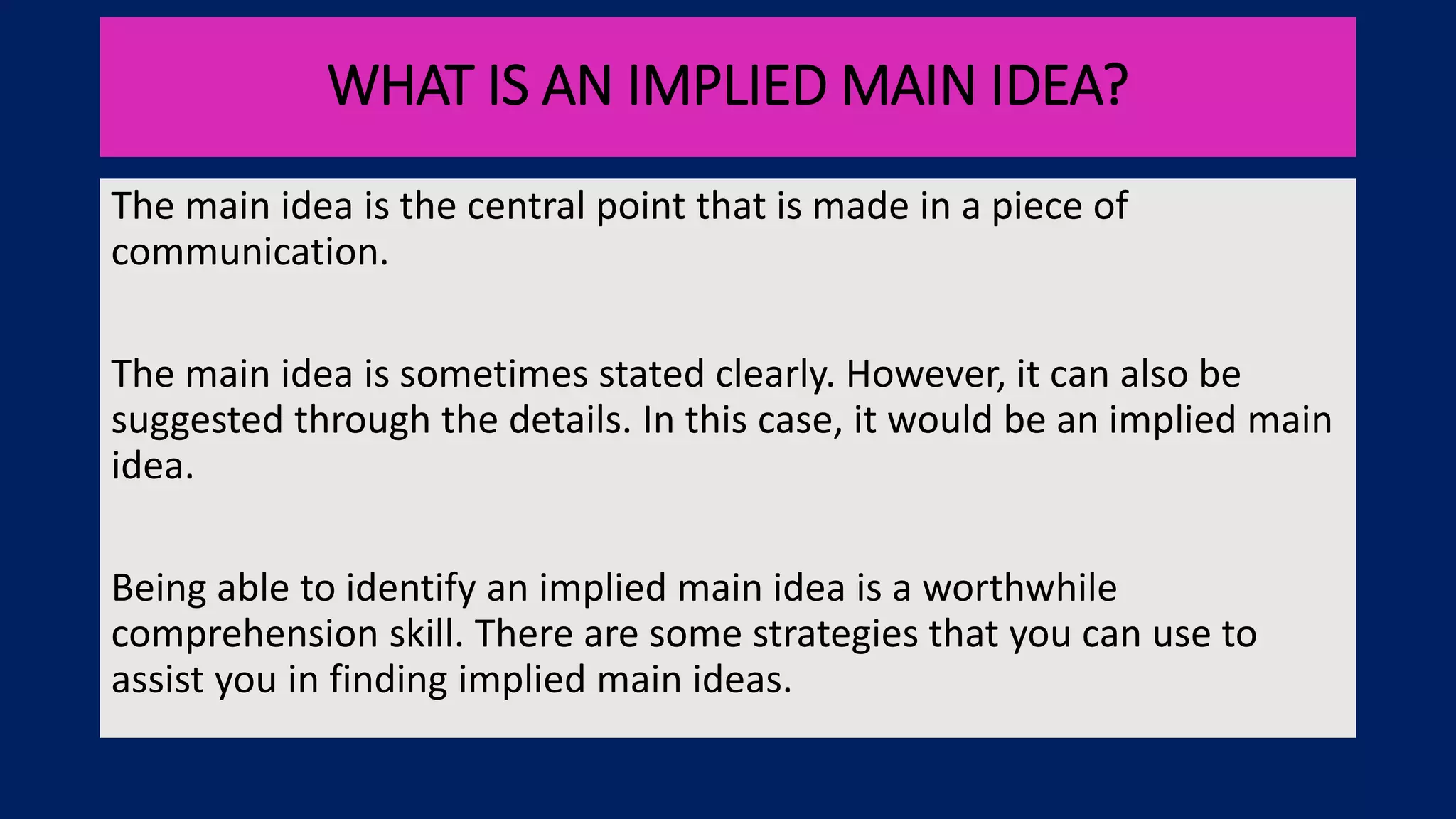 WHAT IS AN IMPLIED MAIN IDEA?

The main idea is the central point that is made in a piece of communication.

The main idea is sometimes stated clearly. However, it can also be suggested through the details. In this case, it would be an implied main idea.

Being able to identify an implied main idea is a worthwhile comprehension skill. There are some strategies that you can use to assist you in finding implied main ideas.